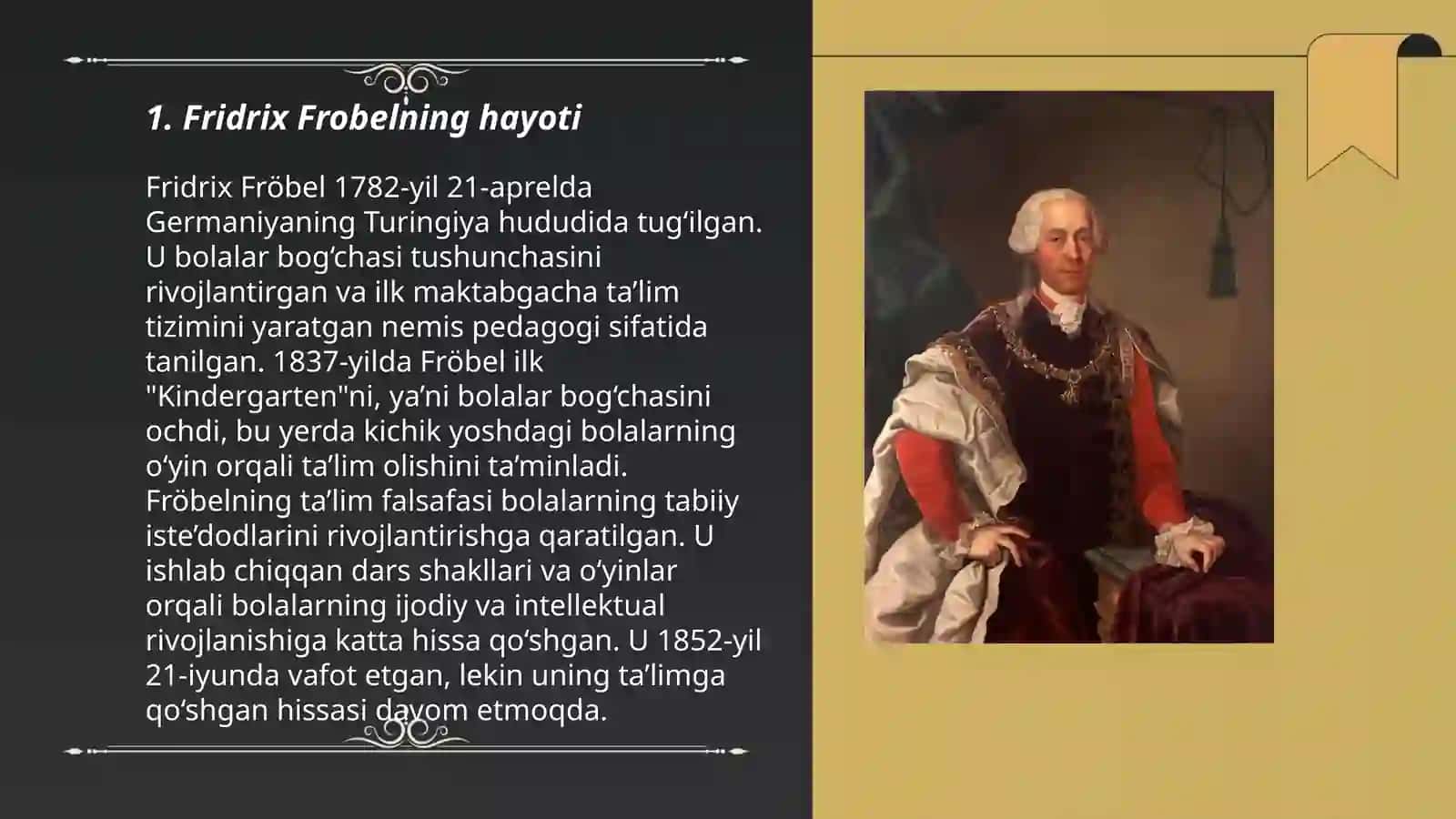 1. Fridrix Frobelning hayoti

Fridrix Fröbel 1782-yil 21-aprelda Germaniyaning Turingiya hududida tug‘ilgan. U bolalar bog‘chasi tushunchasini rivojlantirgan va ilk maktabgacha ta’lim tizimini yaratgan nemis pedagogi sifatida tanilgan. 1837-yilda Fröbel ilk "Kindergarten"ni, ya’ni bolalar bog‘chasini ochdi, bu yerda kichik yoshdagi bolalarning o‘yin orqali ta’lim olishini ta’minladi. Fröbelning ta’lim falsafasi bolalarning tabiiy iste’dodlarini rivojlantirishga qaratilgan. U ishlab chiqqan dars shakllari va o‘yinlar orqali bolalarning ijodiy va intellektual rivojlanishiga katta hissa qo‘shgan. U 1852-yil 21-iyunda vafot etgan, lekin uning ta’limga qo‘shgan hissasi davom etmoqda.